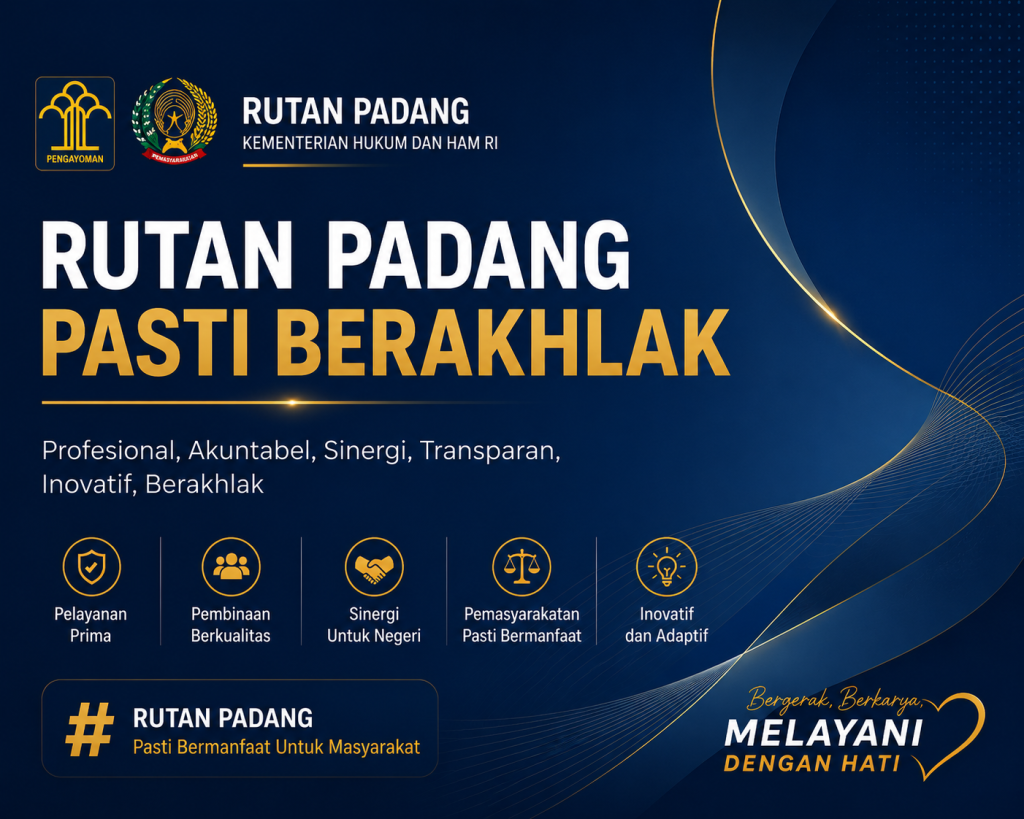 PENGAYOMAN

PEMASYARAKATAN

RUTAN PADANG
KEMENTERIAN HUKUM DAN HAM RI

RUTAN PADANG
PASTI BERAKHLAK

Profesional, Akuntabel, Sinergi, Transparan, Inovatif, Berakhlak

Pelayanan Prima

Pembinaan Berkualitas

Sinergi Untuk Negeri

Pemasyarakatan Pasti Bermanfaat

Inovatif dan Adaptif

# RUTAN PADANG
Pasti Bermanfaat Untuk Masyarakat

Bergerak, Berkarya,
MELAYANI
DENGAN HATI